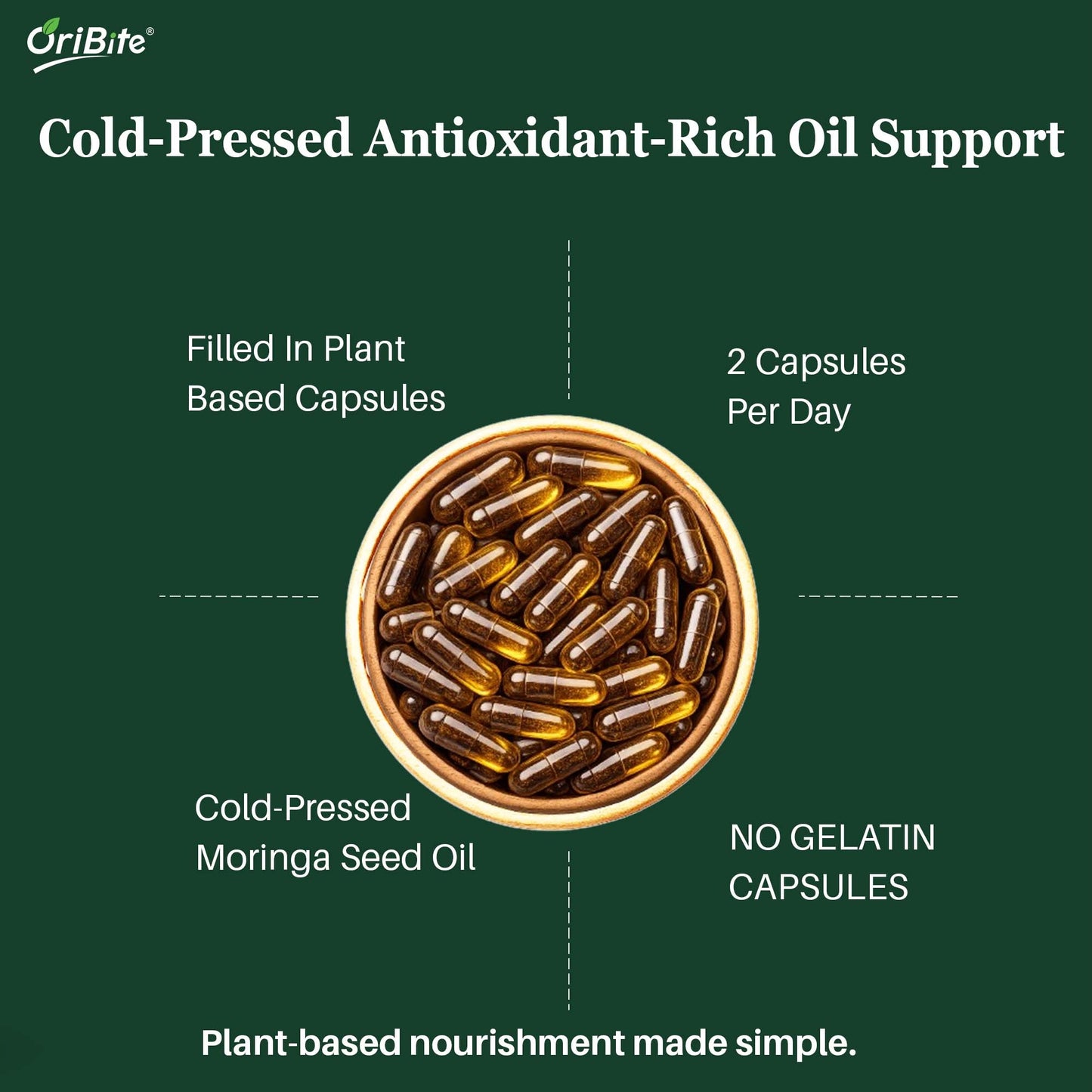 OriBite®

Cold-Pressed Antioxidant-Rich Oil Support

Filled In Plant Based Capsules

2 Capsules Per Day

Cold-Pressed Moringa Seed Oil

NO GELATIN CAPSULES

Plant-based nourishment made simple.